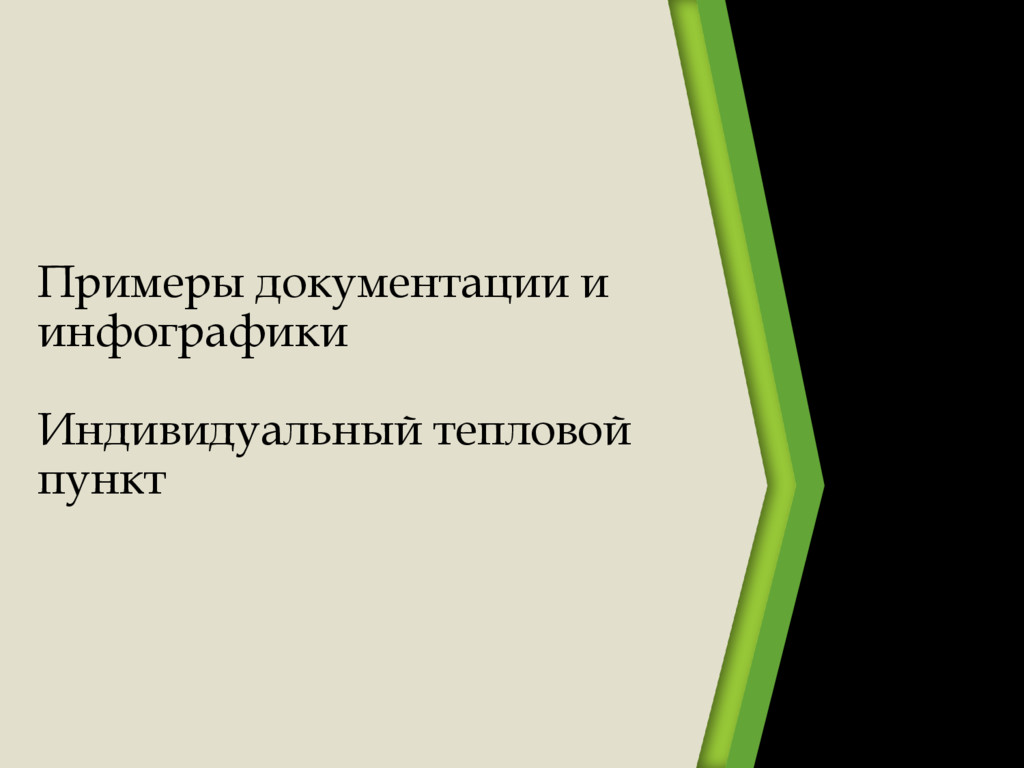 Примеры документации и инфографики

Индивидуальный тепловой пункт